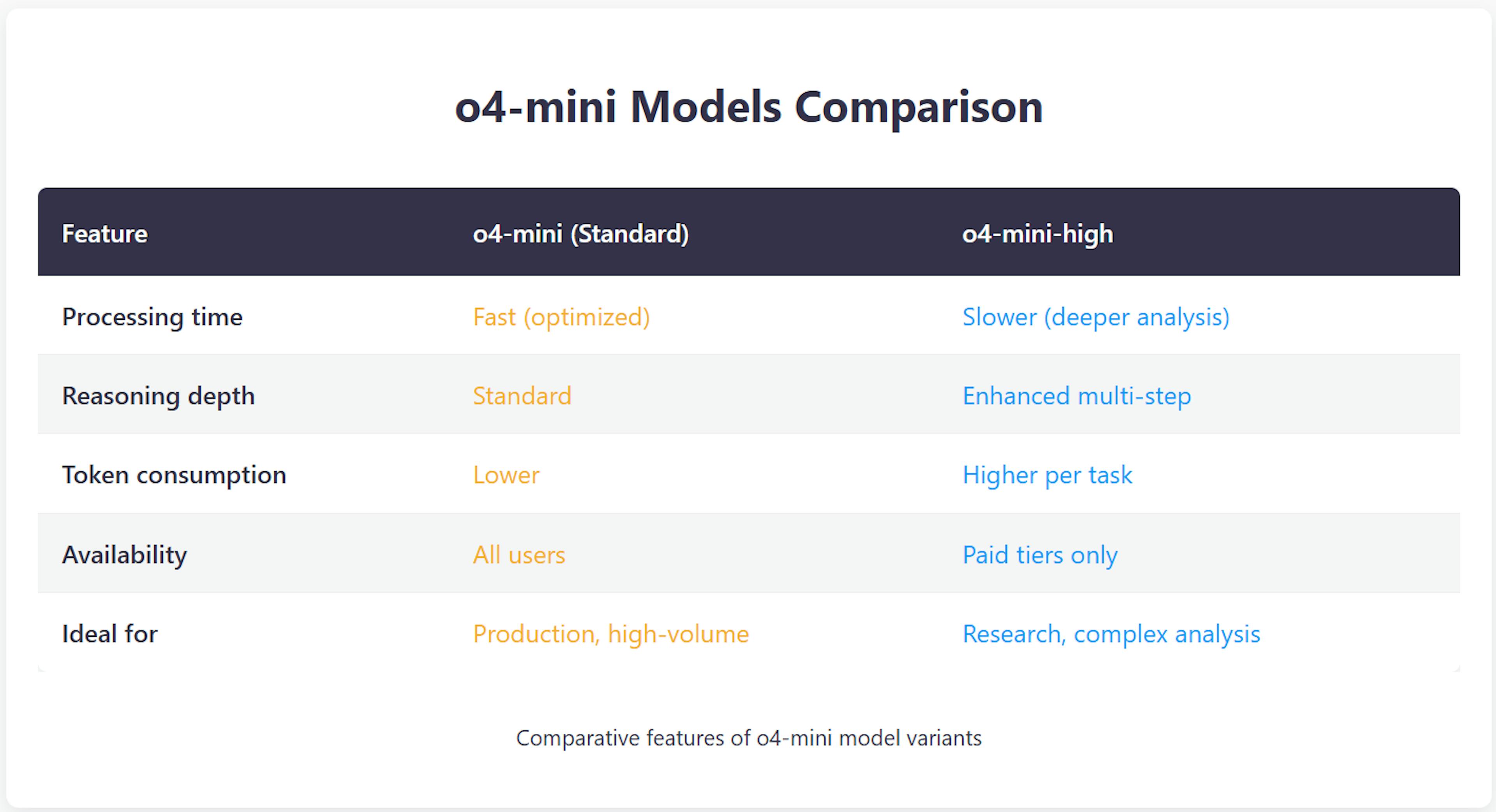 o4-mini Models Comparison

| Feature | o4-mini (Standard) | o4-mini-high |
|---|---|---|
| Processing time | Fast (optimized) | Slower (deeper analysis) |
| Reasoning depth | Standard | Enhanced multi-step |
| Token consumption | Lower | Higher per task |
| Availability | All users | Paid tiers only |
| Ideal for | Production, high-volume | Research, complex analysis |

Comparative features of o4-mini model variants